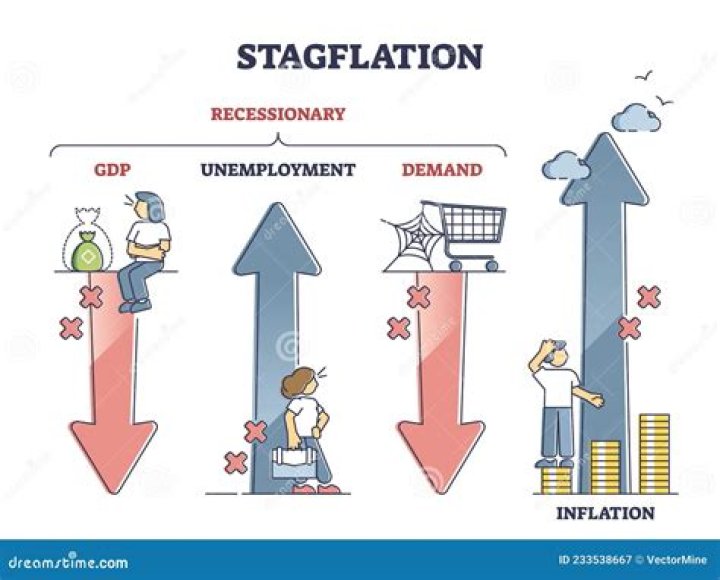 STAGFLATION

RECESSIONARY

GDP

UNEMPLOYMENT

DEMAND

INFLATION

dreamstime.com

ID 233538667 © VectorMine